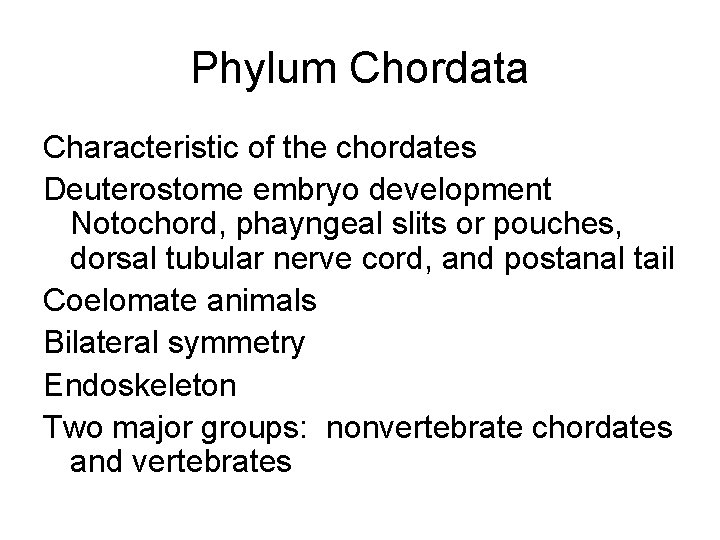 Phylum Chordata

Characteristic of the chordates

Deuterostome embryo development
Notochord, phayngeal slits or pouches, dorsal tubular nerve cord, and postanal tail

Coelomate animals

Bilateral symmetry

Endoskeleton

Two major groups: nonvertebrate chordates and vertebrates